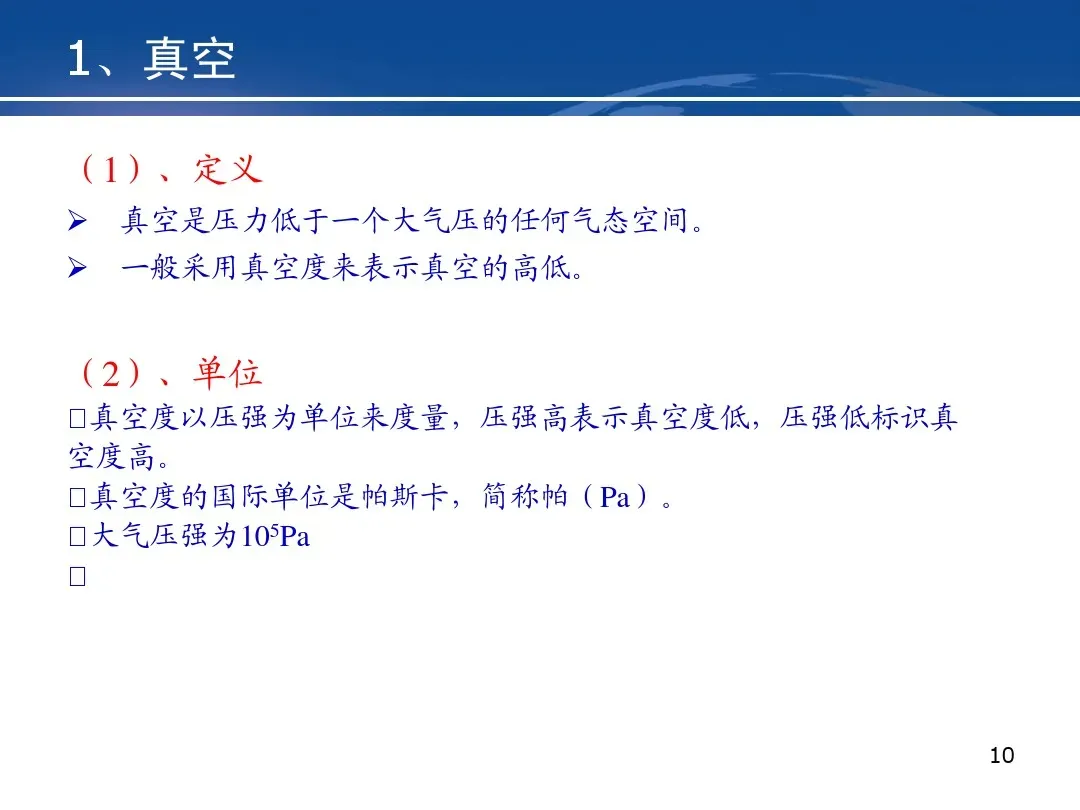 1、真空

（1）、定义

➢ 真空是压力低于一个大气压的任何气态空间。

➢ 一般采用真空度来表示真空的高低。

（2）、单位

□真空度以压强为单位来度量，压强高表示真空度低，压强低标识真空度高。

□真空度的国际单位是帕斯卡，简称帕（Pa）。

□大气压强为$10^5$Pa

□

10